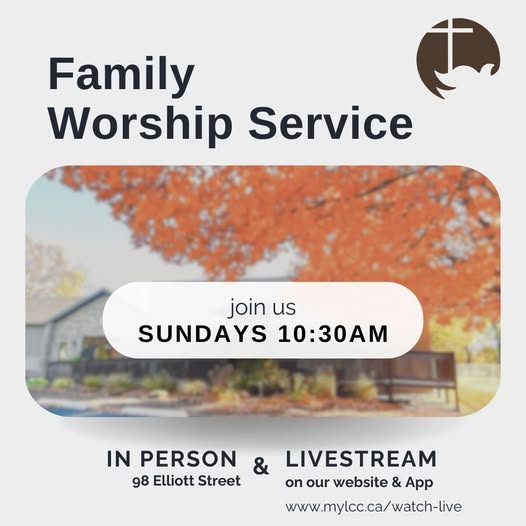 Family
Worship Service

join us
SUNDAYS 10:30AM

IN PERSON
98 Elliott Street

&

LIVESTREAM
on our website & App
www.mylcc.ca/watch-live